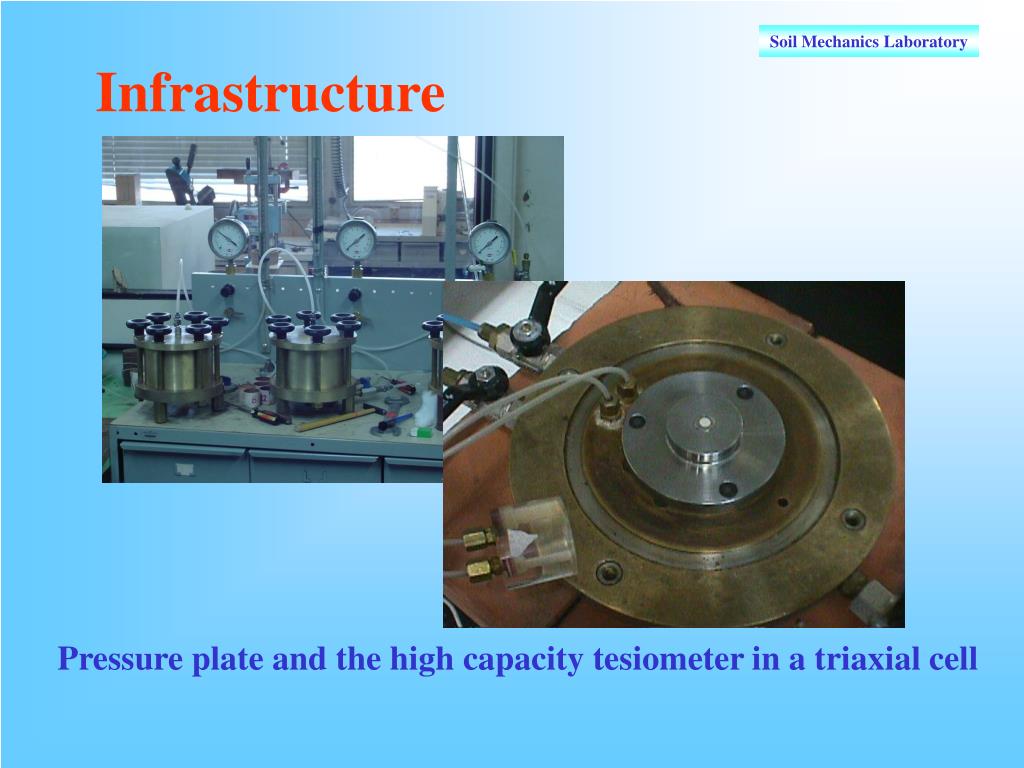 Soil Mechanics Laboratory

Infrastructure

Pressure plate and the high capacity tesiometer in a triaxial cell